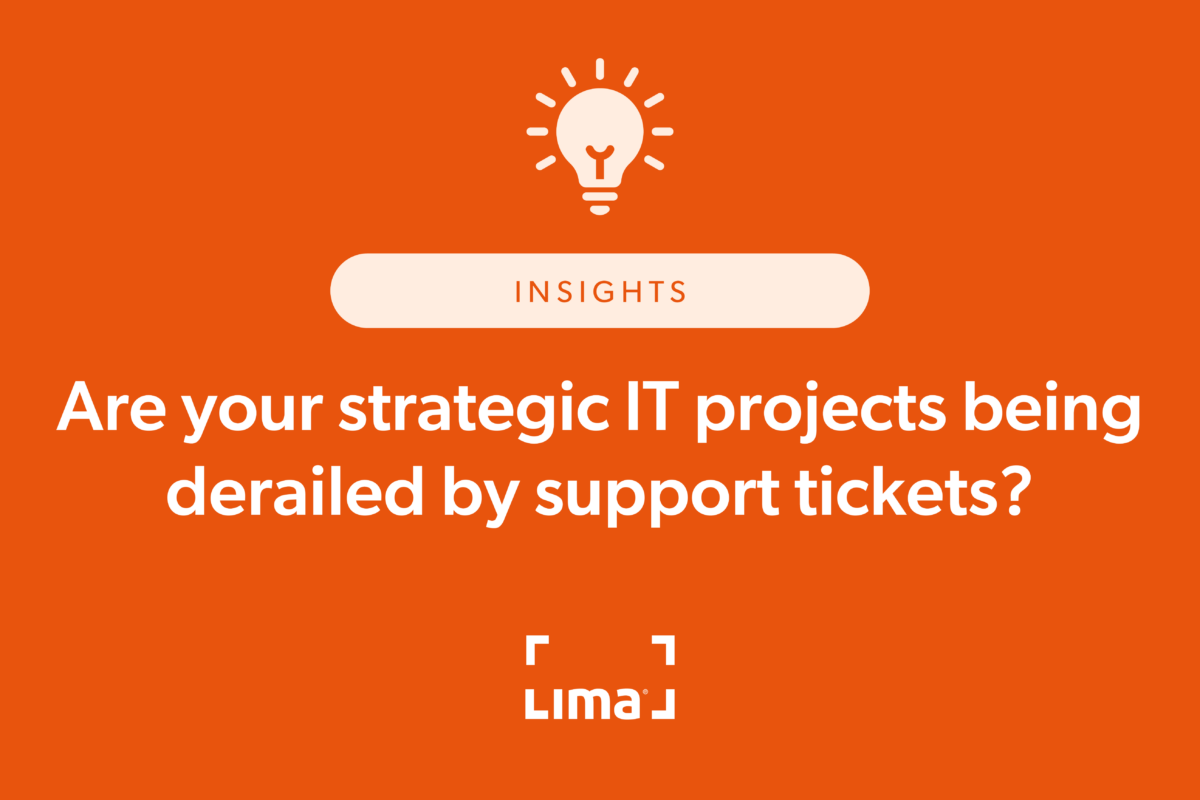 INSIGHTS

Are your strategic IT projects being derailed by support tickets?

LIMA